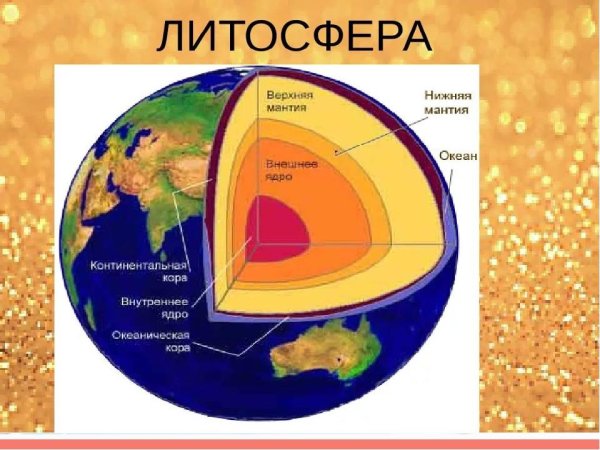 ЛИТОСФЕРА

Верхняя мантия

Нижняя мантия

Океан

Внешнее ядро

Континентальная кора

Внутреннее ядро

Океаническая кора